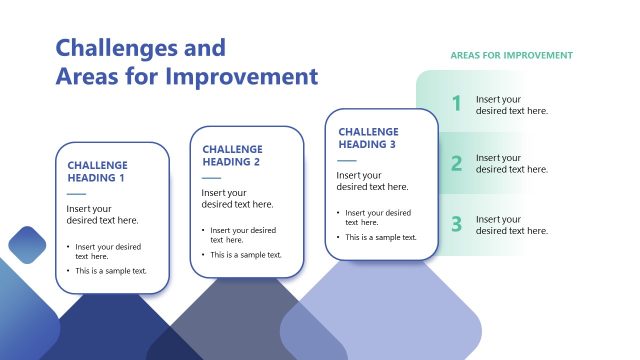 Challenges and Areas for Improvement

CHALLENGE HEADING 1

Insert your desired text here.

• Insert your desired text here.
• This is a sample text.

CHALLENGE HEADING 2

Insert your desired text here.

• Insert your desired text here.
• This is a sample text.

CHALLENGE HEADING 3

Insert your desired text here.

• Insert your desired text here.
• This is a sample text.

AREAS FOR IMPROVEMENT

1 Insert your desired text here.

2 Insert your desired text here.

3 Insert your desired text here.